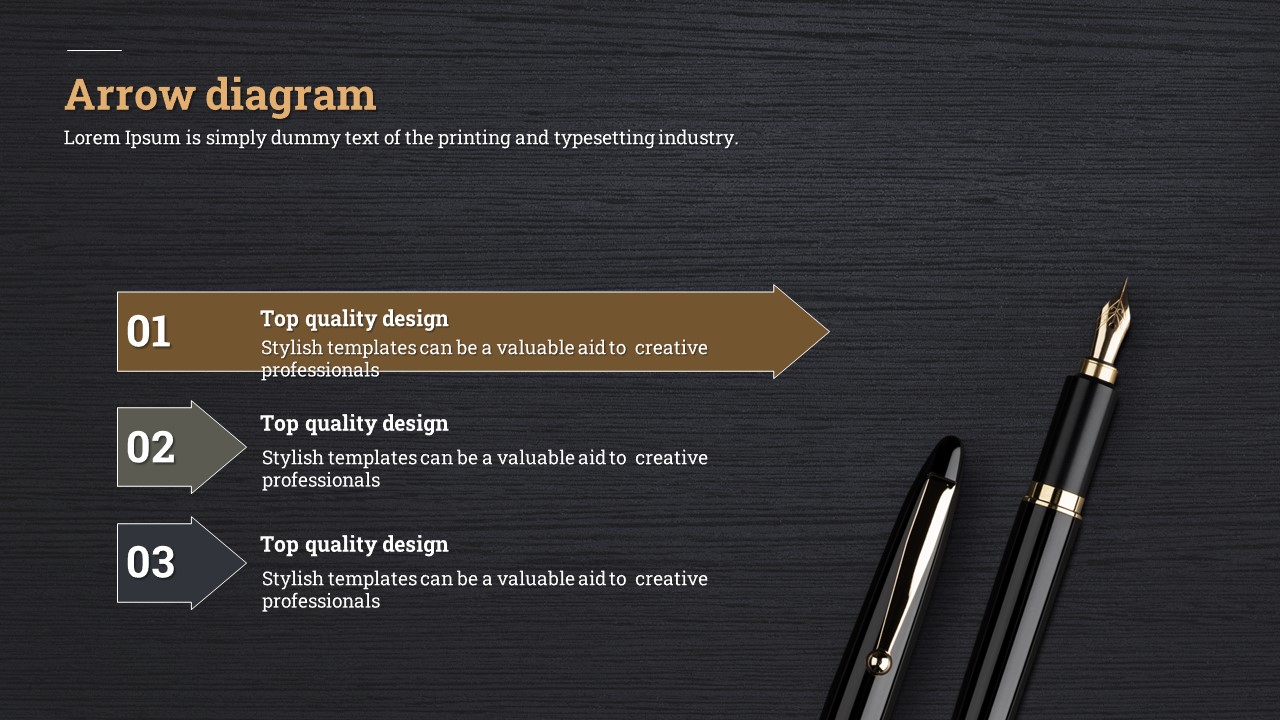 Arrow diagram
Lorem Ipsum is simply dummy text of the printing and typesetting industry.

01
Top quality design
Stylish templates can be a valuable aid to creative professionals

02
Top quality design
Stylish templates can be a valuable aid to creative professionals

03
Top quality design
Stylish templates can be a valuable aid to creative professionals